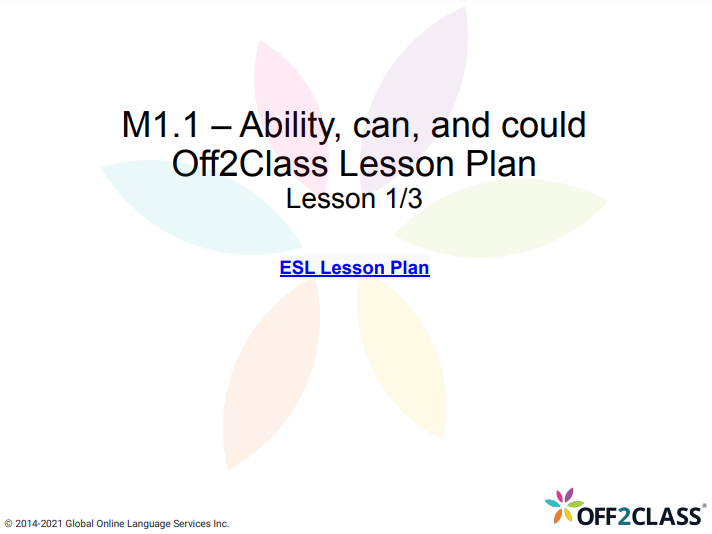 M1.1 – Ability, can, and could
Off2Class Lesson Plan
Lesson 1/3

ESL Lesson Plan

© 2014-2021 Global Online Language Services Inc.

OFF2CLASS®